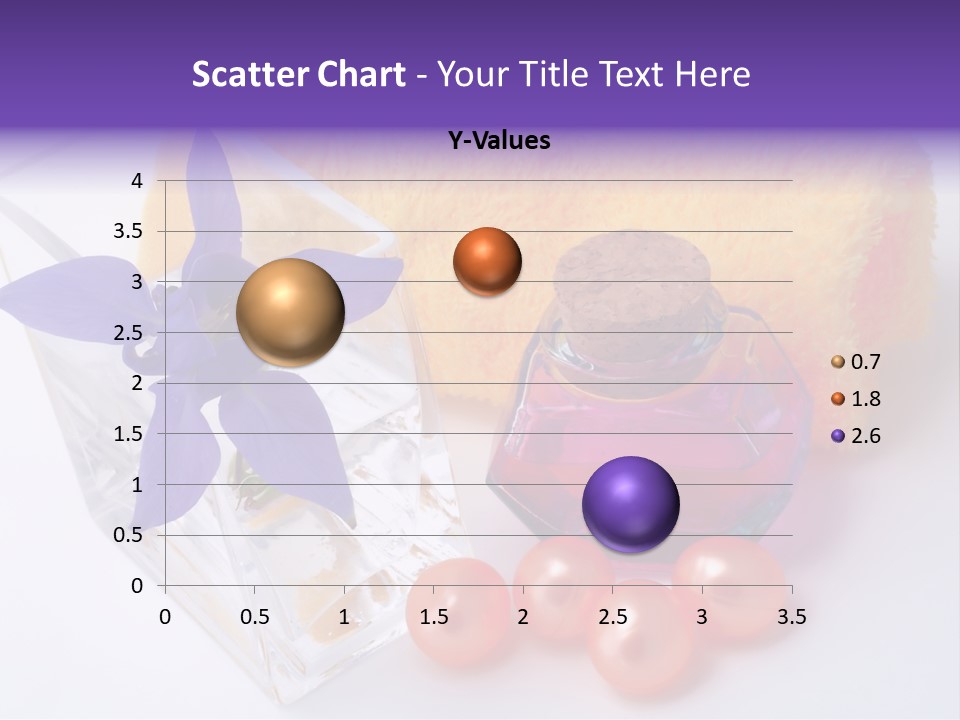 Scatter Chart - Your Title Text Here

Y-Values

4
3.5
3
2.5
2
1.5
1
0.5
0

0 0.5 1 1.5 2 2.5 3 3.5

0.7
1.8
2.6